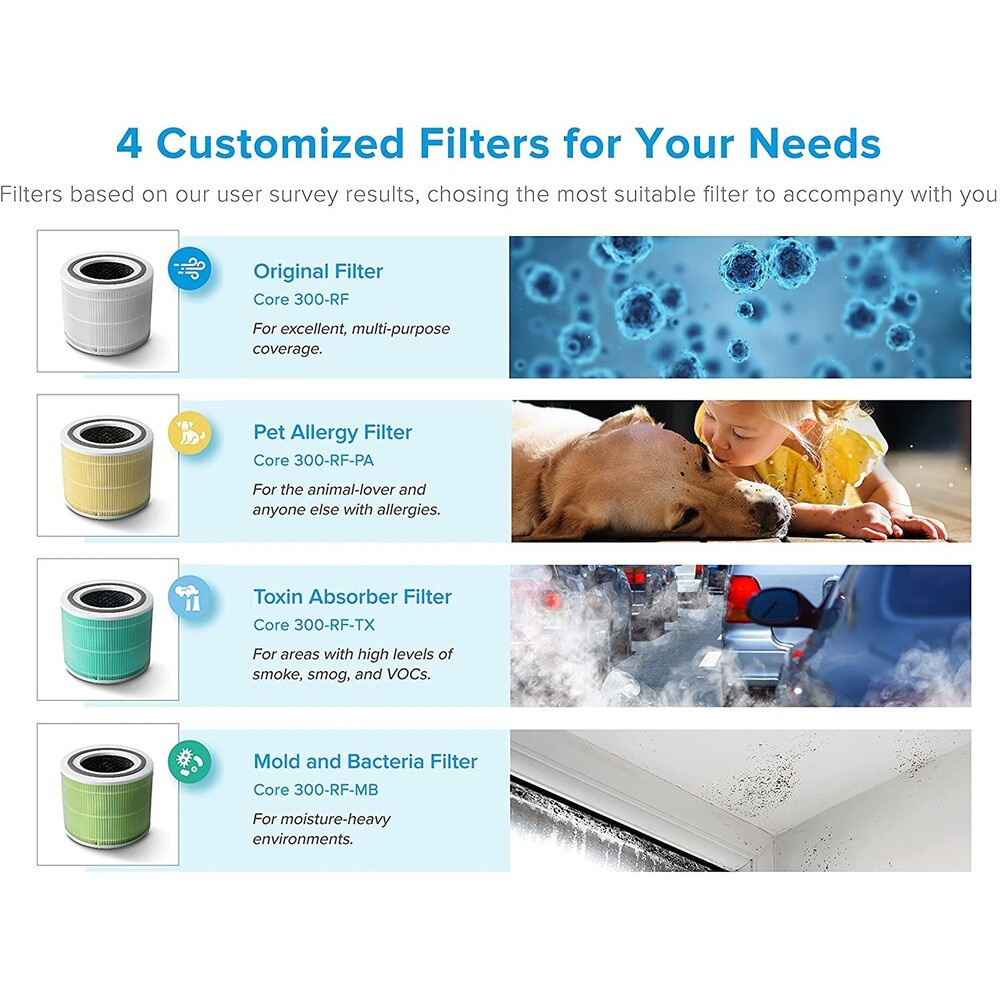 4 Customized Filters for Your Needs

Filters based on our user survey results, chosing the most suitable filter to accompany with you

Original Filter
Core 300-RF
For excellent, multi-purpose coverage.

Pet Allergy Filter
Core 300-RF-PA
For the animal-lover and anyone else with allergies.

Toxin Absorber Filter
Core 300-RF-TX
For areas with high levels of smoke, smog, and VOCs.

Mold and Bacteria Filter
Core 300-RF-MB
For moisture-heavy environments.